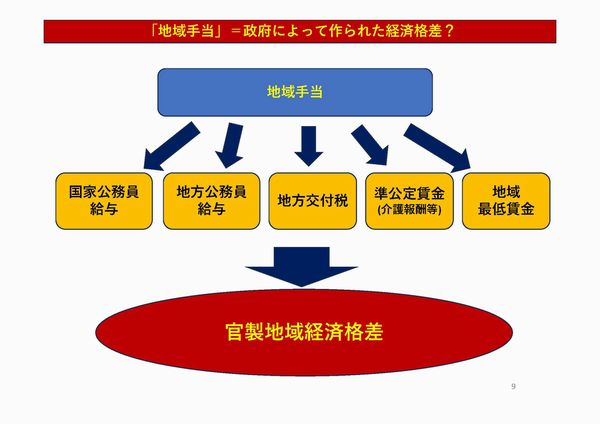 「地域手当」＝政府によって作られた経済格差？

地域手当

国家公務員
給与

地方公務員
給与

地方交付税

準公定賃金
(介護報酬等)

地域
最低賃金

官製地域経済格差

9